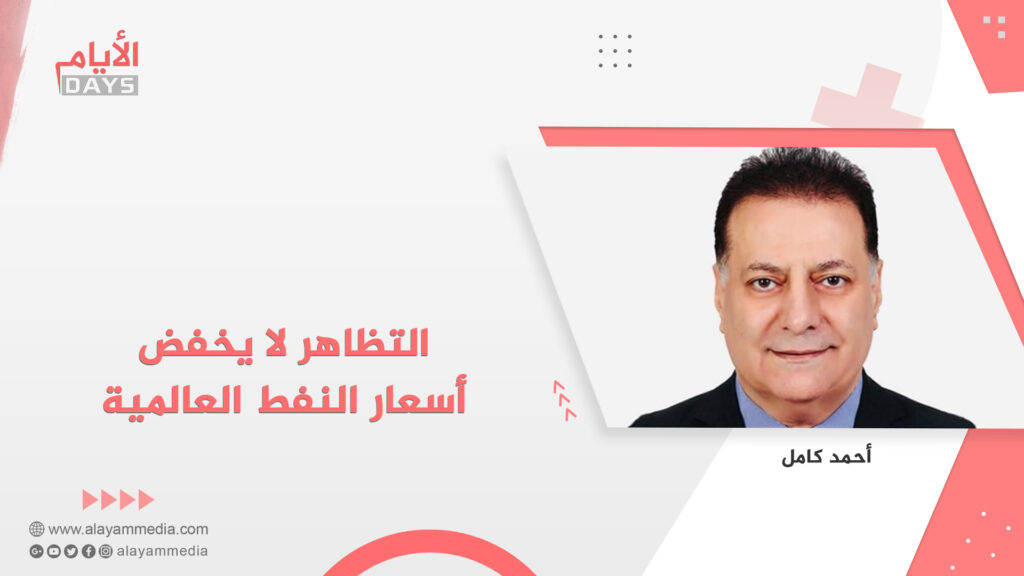 الأيام
DAYS

التظاهر لا يخفض
أسعار النفط العالمية

أحمد كامل

www.alayammedia.com
alayammedia